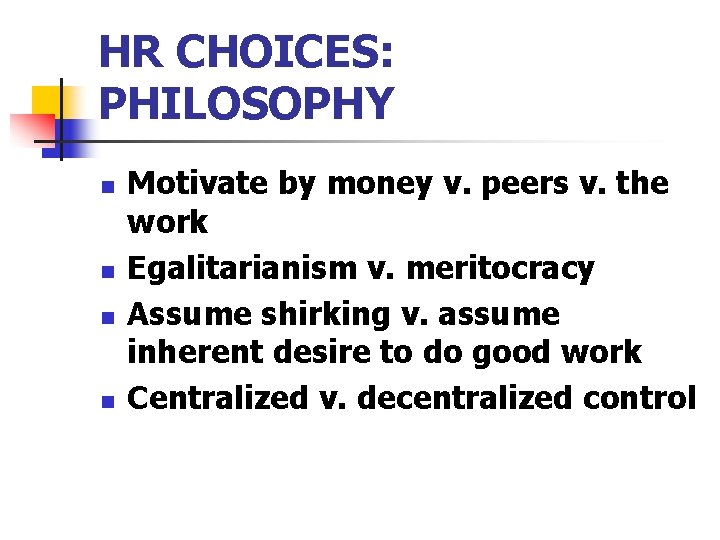 HR CHOICES: PHILOSOPHY

- Motivate by money v. peers v. the work
- Egalitarianism v. meritocracy
- Assume shirking v. assume inherent desire to do good work
- Centralized v. decentralized control